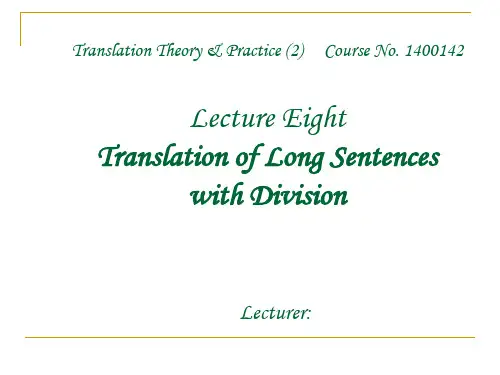 Translation Theory & Practice (2)  Course No. 1400142

Lecture Eight
Translation of Long Sentences with Division

Lecturer: